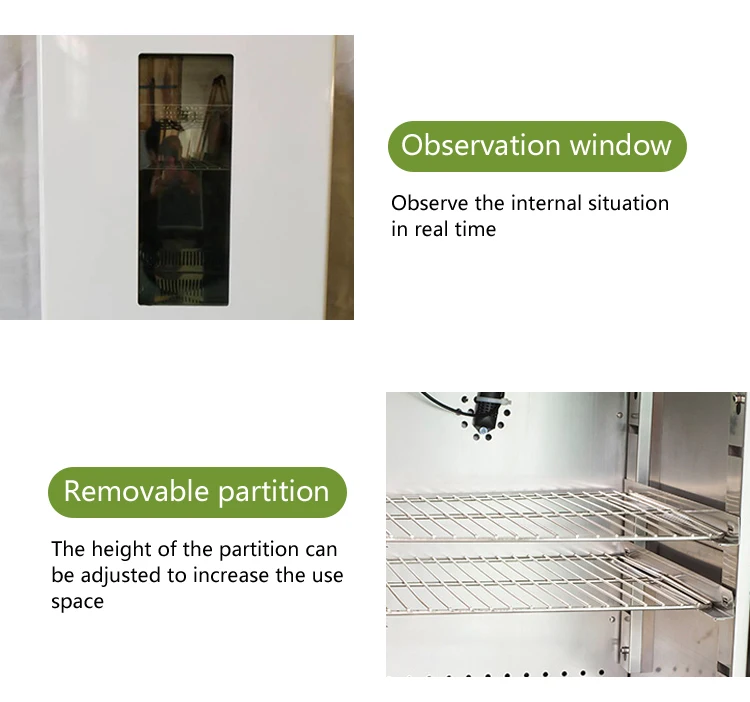 Observation window

Observe the internal situation in real time

Removable partition

The height of the partition can be adjusted to increase the use space